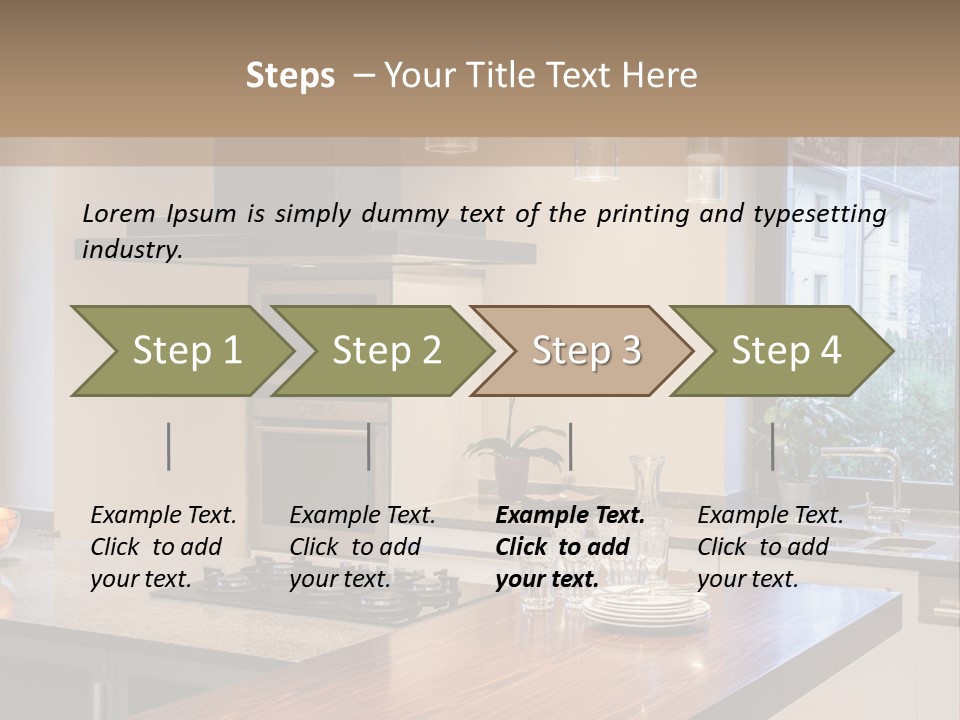 Steps – Your Title Text Here

Lorem Ipsum is simply dummy text of the printing and typesetting industry.

Step 1

Step 2

Step 3

Step 4

Example Text. Click to add your text.

Example Text. Click to add your text.

Example Text. Click to add your text.

Example Text. Click to add your text.